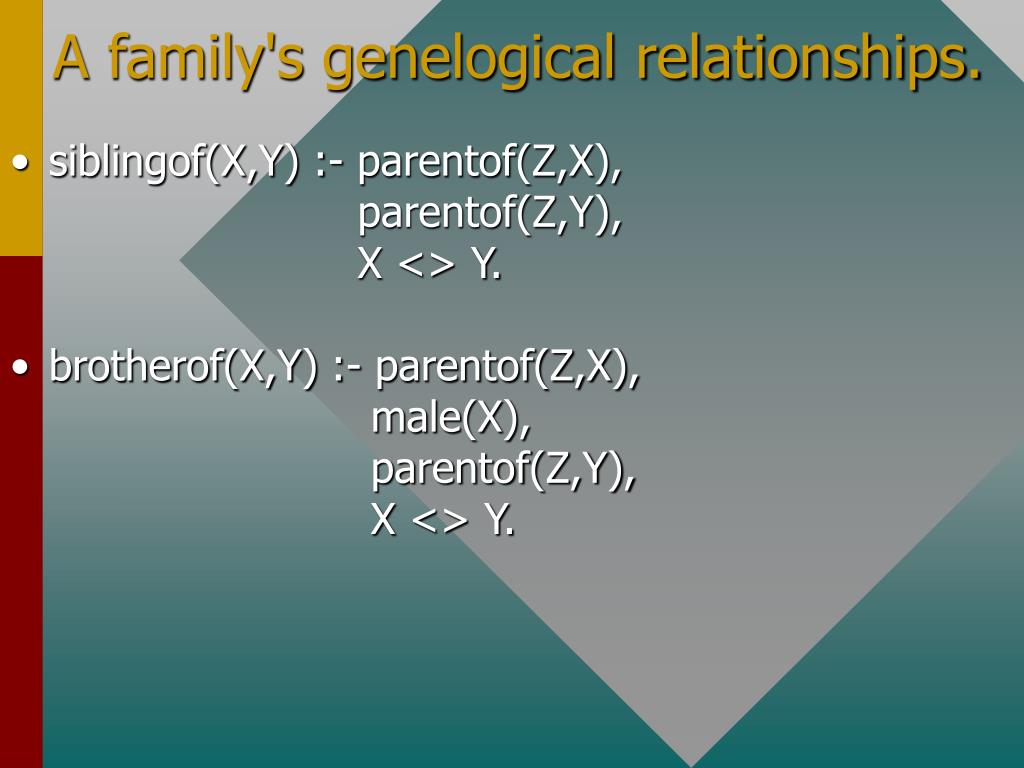 A family's genelogical relationships.

• siblingof(X,Y) :- parentof(Z,X),
parentof(Z,Y),
X <> Y.

• brotherof(X,Y) :- parentof(Z,X),
male(X),
parentof(Z,Y),
X <> Y.